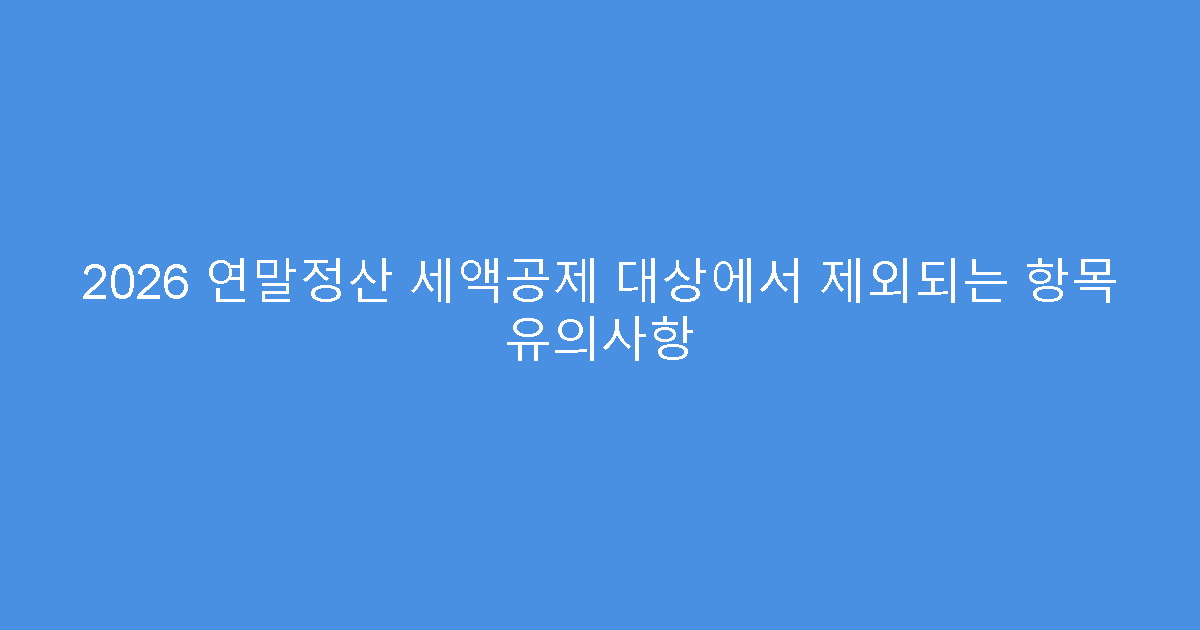 2026 연말정산 세액공제 대상에서 제외되는 항목 유의사항